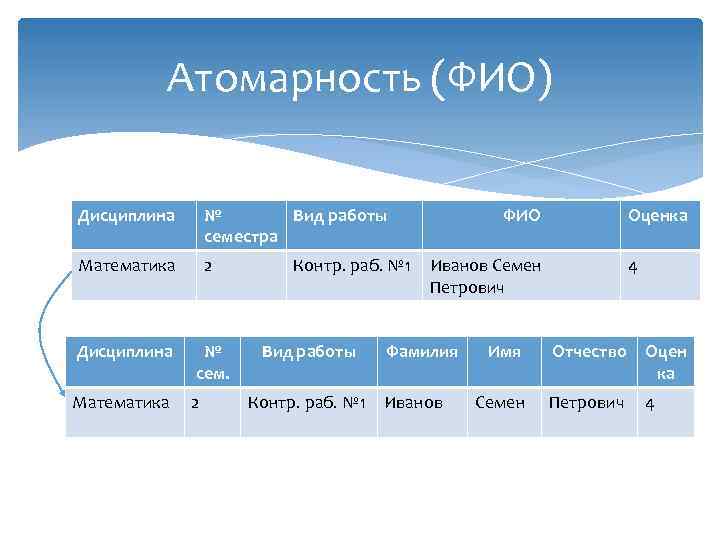 Атомарность (ФИО)

| Дисциплина | № семестра | Вид работы | ФИО | Оценка |
|---|---|---|---|---|
| Математика | 2 | Контр. раб. №1 | Иванов Семен Петрович | 4 |

| Дисциплина | № сем. | Вид работы | Фамилия | Имя | Отчество | Оценка |
|---|---|---|---|---|---|---|
| Математика | 2 | Контр. раб. №1 | Иванов | Семен | Петрович | 4 |